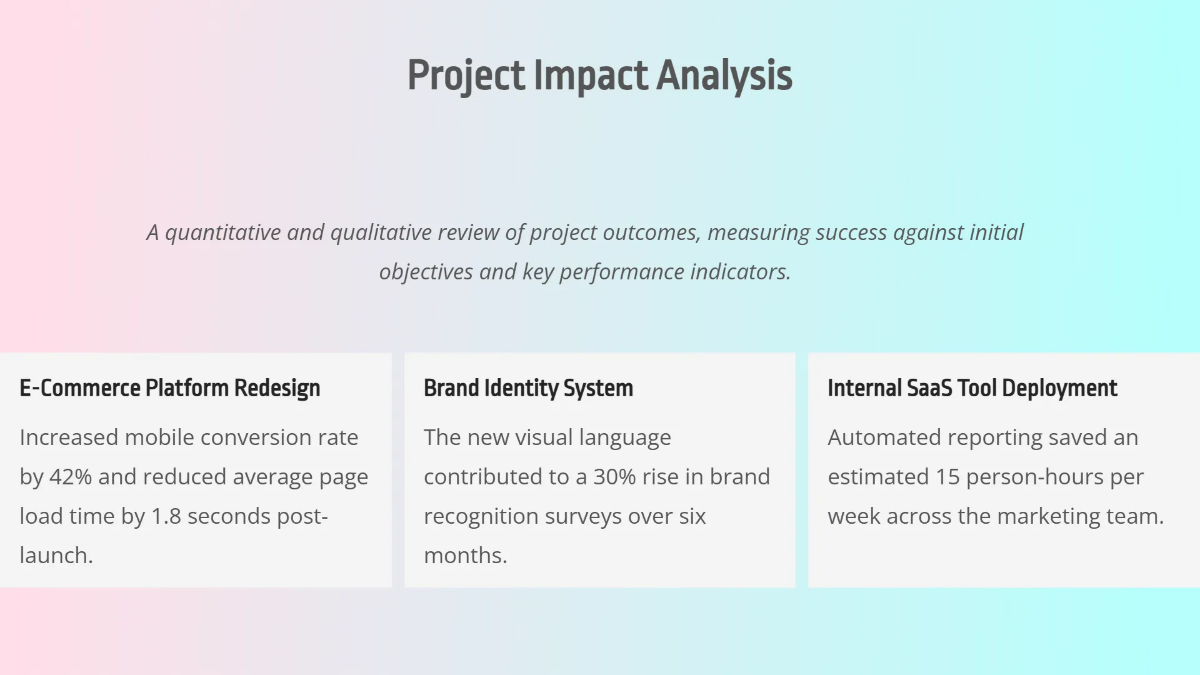 Project Impact Analysis

A quantitative and qualitative review of project outcomes, measuring success against initial objectives and key performance indicators.

E-Commerce Platform Redesign

Increased mobile conversion rate by 42% and reduced average page load time by 1.8 seconds post-launch.

Brand Identity System

The new visual language contributed to a 30% rise in brand recognition surveys over six months.

Internal SaaS Tool Deployment

Automated reporting saved an estimated 15 person-hours per week across the marketing team.